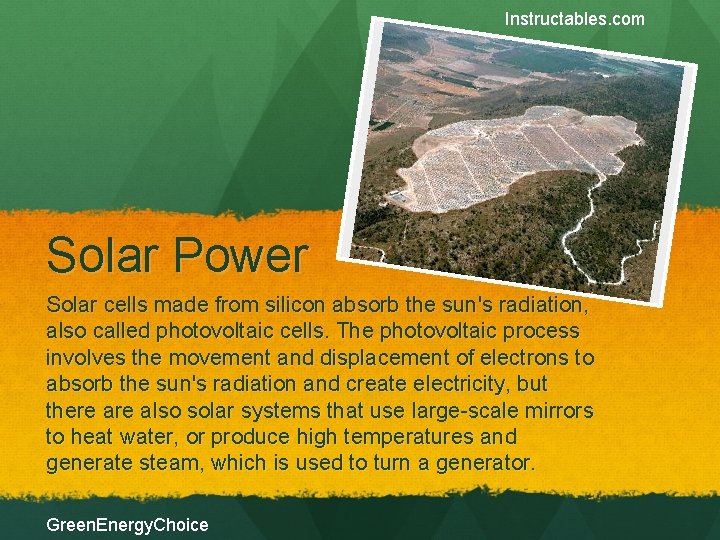 Instructables.com

Solar Power

Solar cells made from silicon absorb the sun's radiation, also called photovoltaic cells. The photovoltaic process involves the movement and displacement of electrons to absorb the sun's radiation and create electricity, but there are also solar systems that use large-scale mirrors to heat water, or produce high temperatures and generate steam, which is used to turn a generator.

GreenEnergyChoice